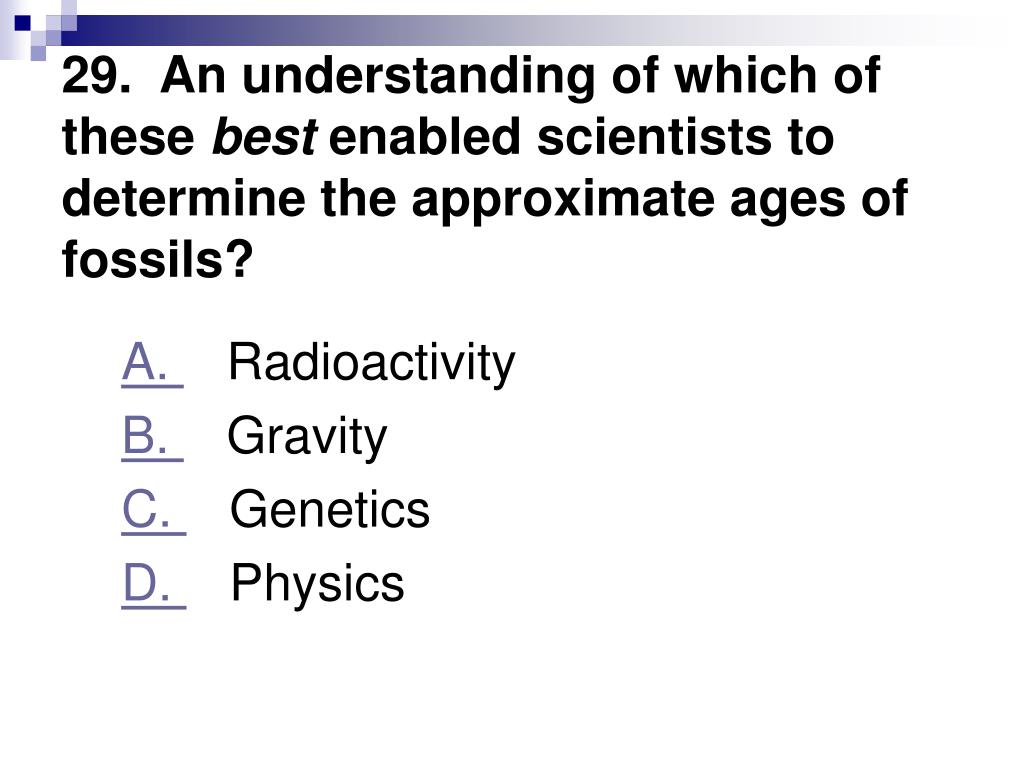 29. An understanding of which of these best enabled scientists to determine the approximate ages of fossils?

A. Radioactivity
B. Gravity
C. Genetics
D. Physics